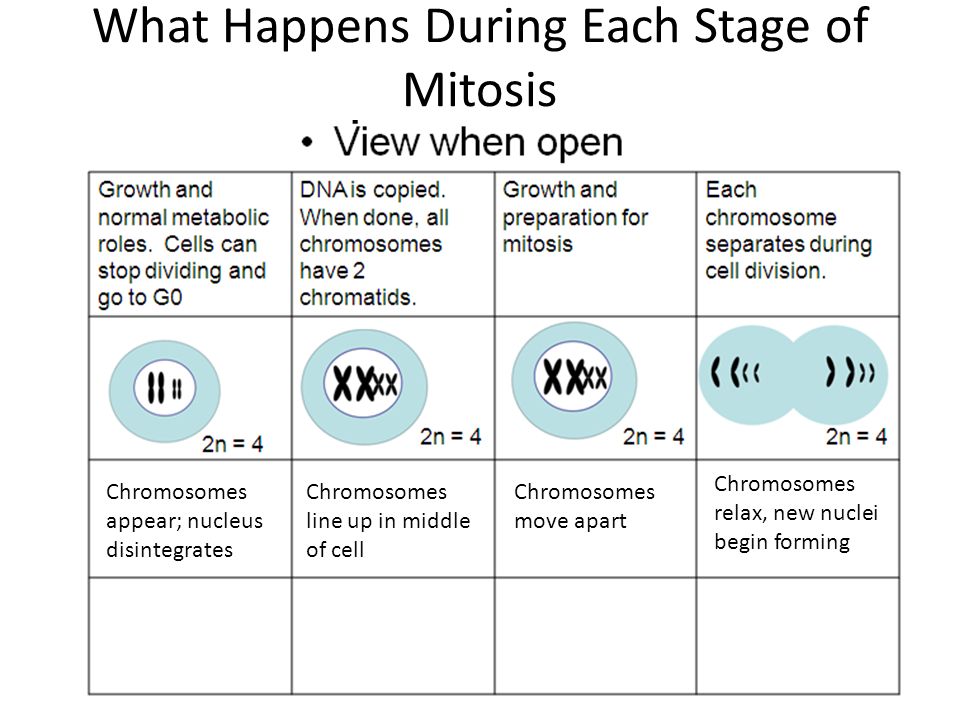 What Happens During Each Stage of Mitosis

• View when open

| Growth and normal metabolic roles. Cells can stop dividing and go to G0 | DNA is copied. When done, all chromosomes have 2 chromatids. | Growth and preparation for mitosis | Each chromosome separates during cell division. |
|---|---|---|---|
| 2n = 4 | 2n = 4 | 2n = 4 | 2n = 4 |
| Chromosomes appear; nucleus disintegrates | Chromosomes line up in middle of cell | Chromosomes move apart | Chromosomes relax, new nuclei begin forming |
| | | | |